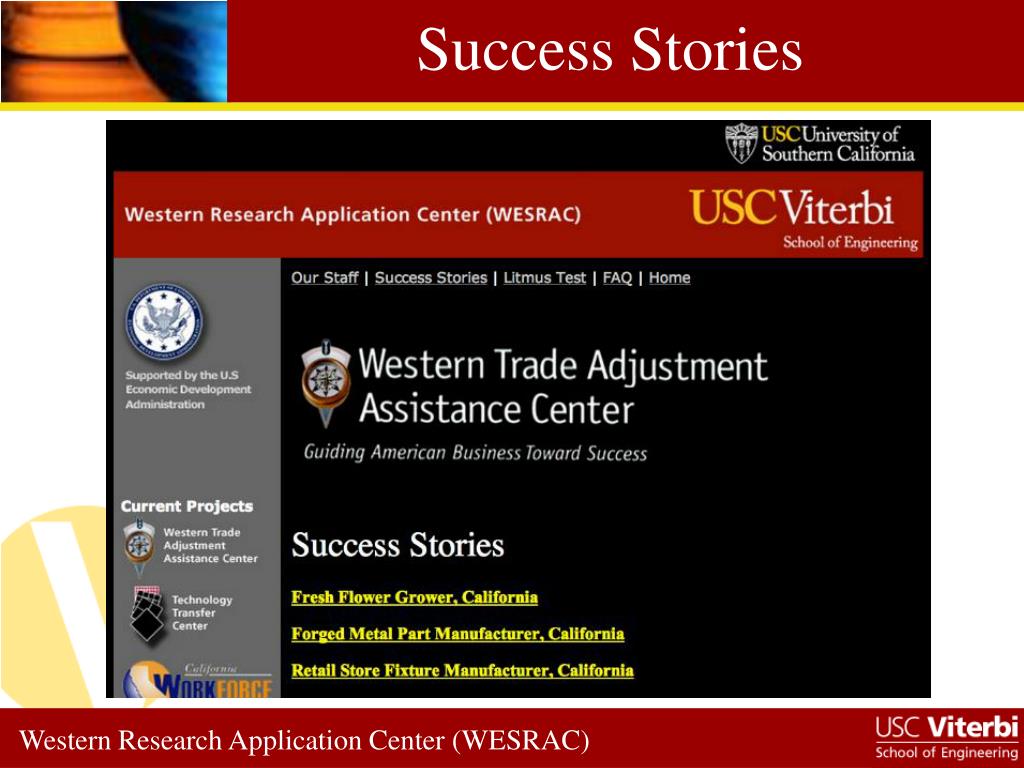 Success Stories

USC University of Southern California

Western Research Application Center (WESRAC)

USC Viterbi School of Engineering

Our Staff | Success Stories | Litmus Test | FAQ | Home

Supported by the U.S Economic Development Administration

Western Trade Adjustment Assistance Center

Guiding American Business Toward Success

Current Projects

Western Trade Adjustment Assistance Center

Technology Transfer Center

California WORKFORCE

Success Stories

Fresh Flower Grower, California

Forged Metal Part Manufacturer, California

Retail Store Fixture Manufacturer, California

Western Research Application Center (WESRAC)

USC Viterbi School of Engineering